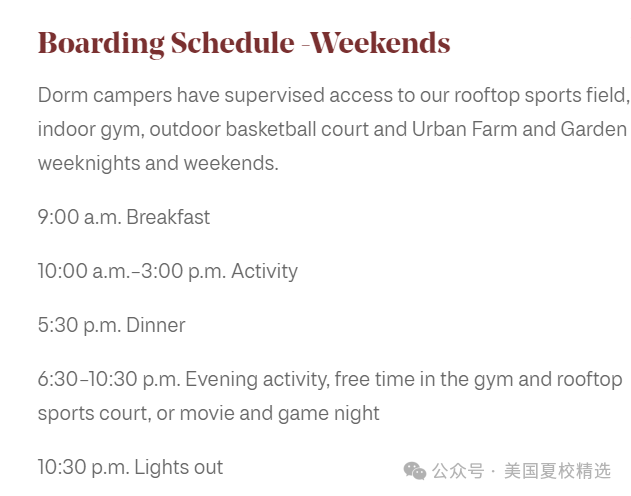 Boarding Schedule -Weekends

Dorm campers have supervised access to our rooftop sports field, indoor gym, outdoor basketball court and Urban Farm and Garden weeknights and weekends.

9:00 a.m. Breakfast

10:00 a.m.–3:00 p.m. Activity

5:30 p.m. Dinner

6:30–10:30 p.m. Evening activity, free time in the gym and rooftop sports court, or movie and game night

10:30 p.m. Lights out

公众号 · 美国夏校精选